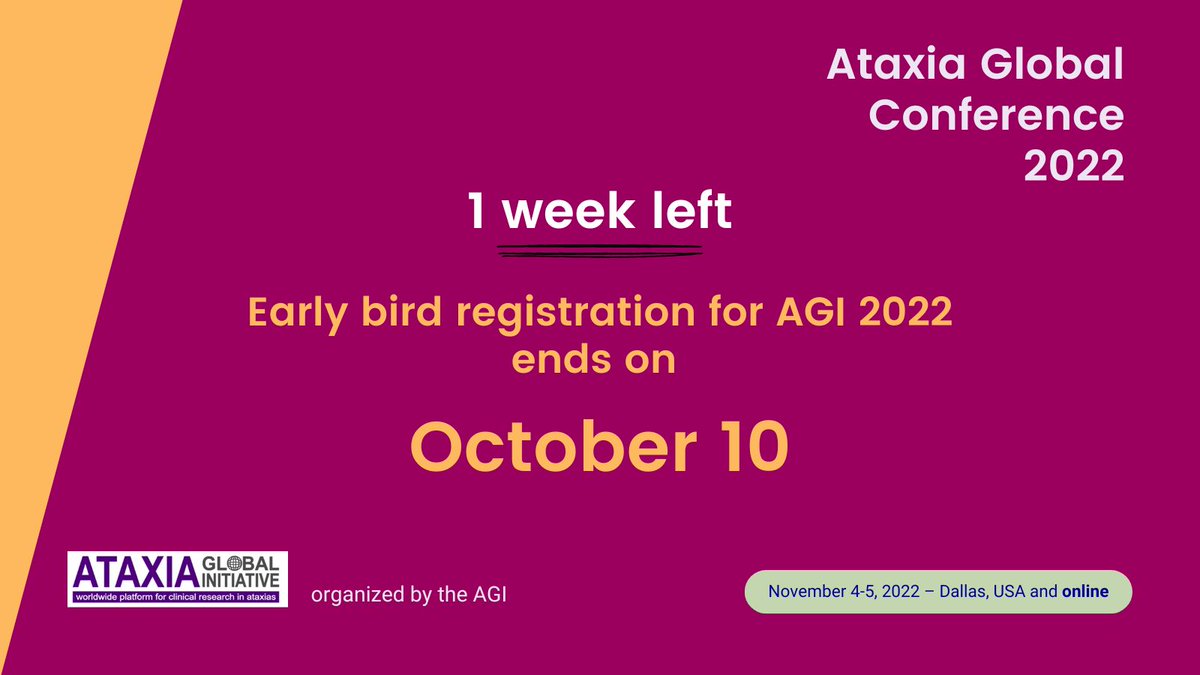 Ataxia Global Conference 2022

1 week left

Early bird registration for AGI 2022 ends on

October 10

ATAXIA GLOBAL INITIATIVE
worldwide platform for clinical research in ataxias

organized by the AGI

November 4-5, 2022 – Dallas, USA and online